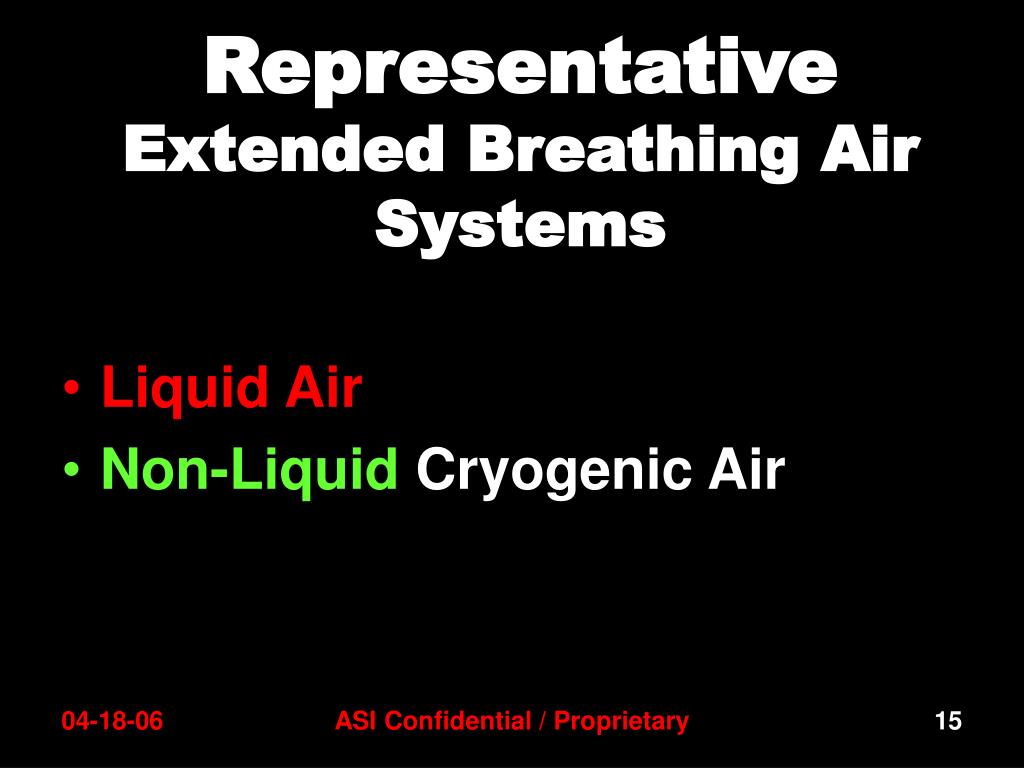 Representative
Extended Breathing Air Systems

• Liquid Air
• Non-Liquid Cryogenic Air

04-18-06

ASI Confidential / Proprietary

15